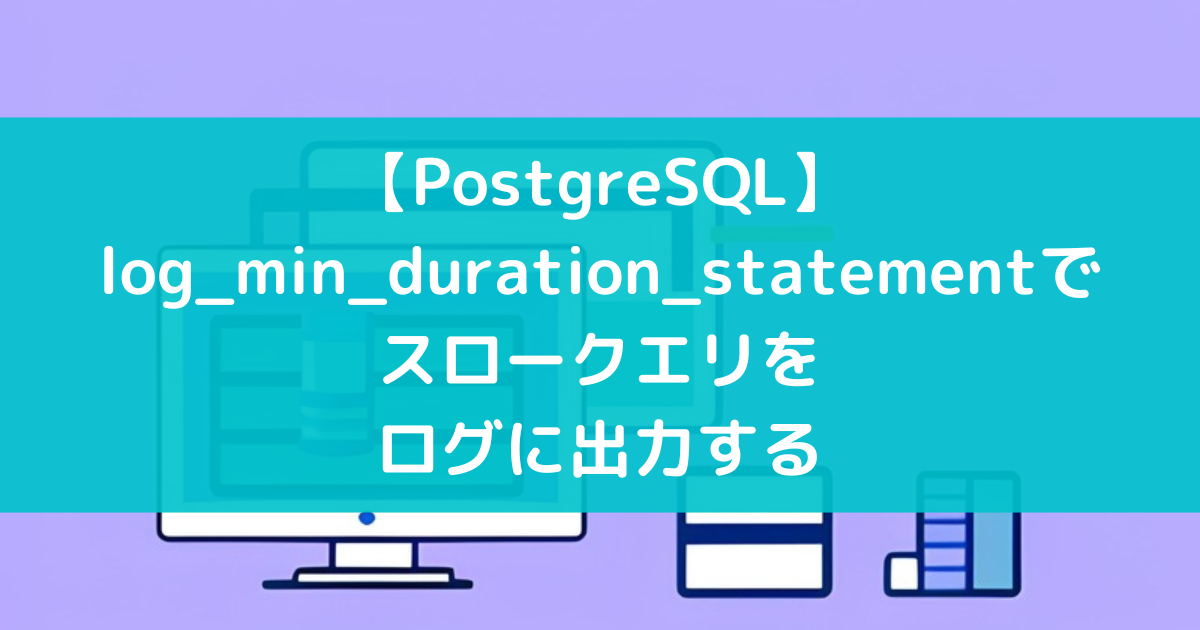 【PostgreSQL】
log_min_duration_statementで
スロークエリを
ログに出力する